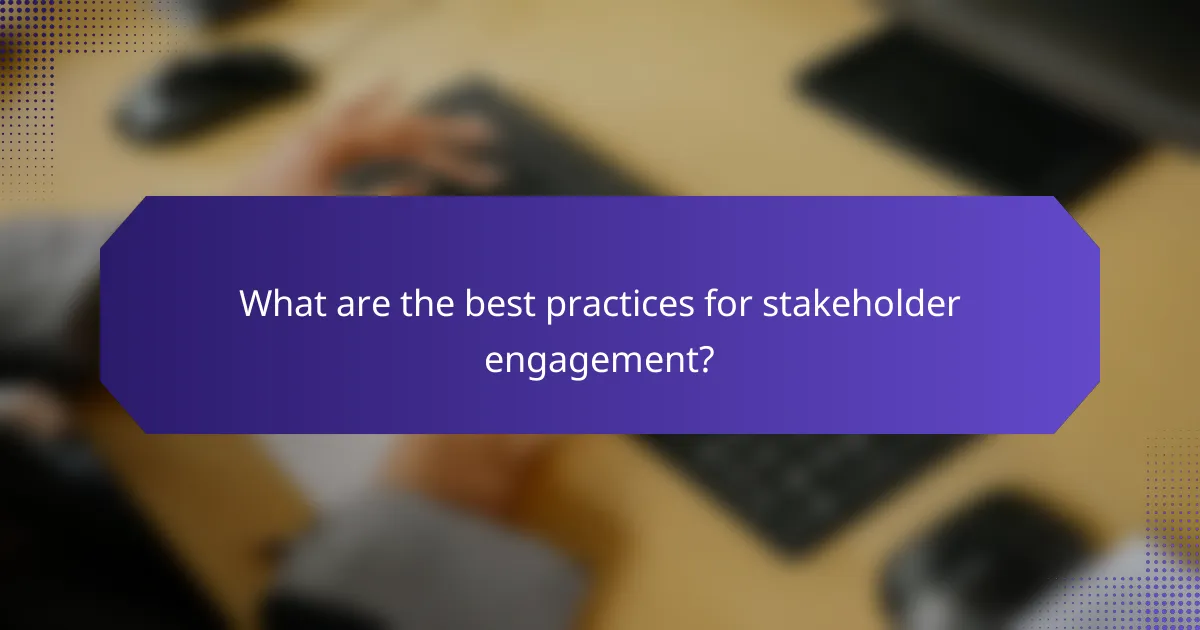 What are the best practices for stakeholder engagement?